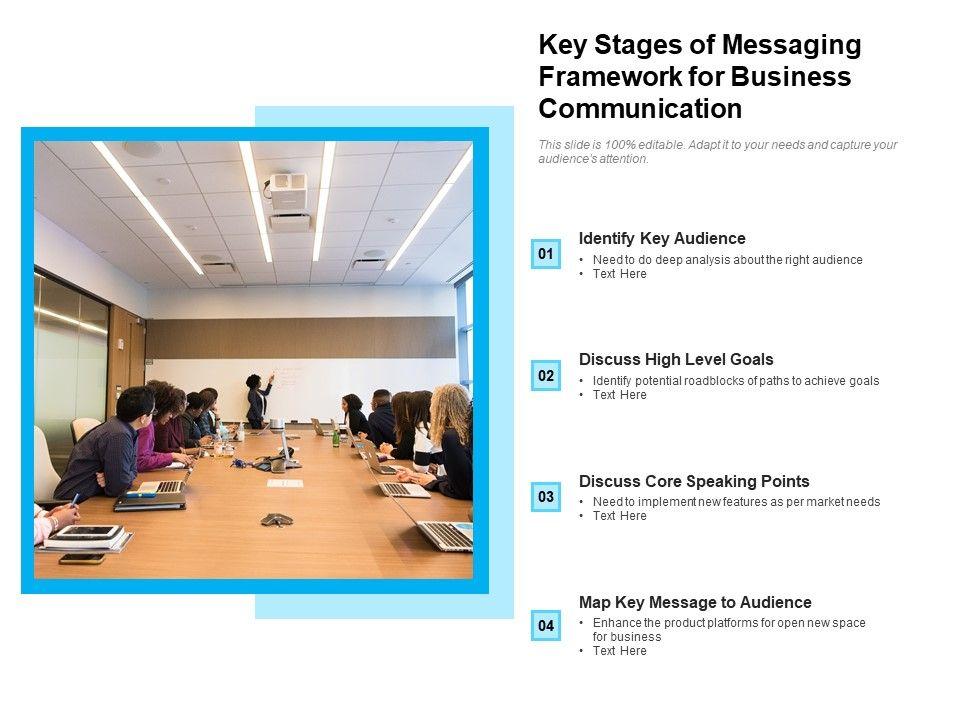 Key Stages of Messaging Framework for Business Communication

This slide is 100% editable. Adapt it to your needs and capture your audience's attention.

01

Identify Key Audience

• Need to do deep analysis about the right audience
• Text Here

02

Discuss High Level Goals

• Identify potential roadblocks of paths to achieve goals
• Text Here

03

Discuss Core Speaking Points

• Need to implement new features as per market needs
• Text Here

04

Map Key Message to Audience

• Enhance the product platforms for open new space for business
• Text Here